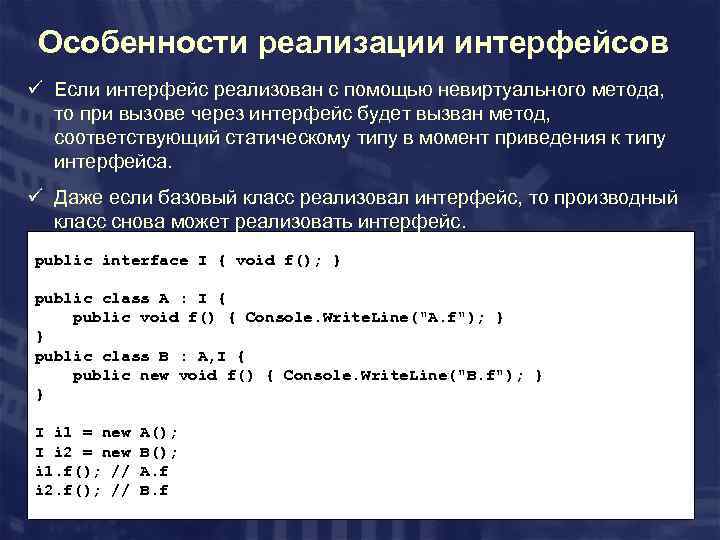 Особенности реализации интерфейсов

✓ Если интерфейс реализован с помощью невиртуального метода, то при вызове через интерфейс будет вызван метод, соответствующий статическому типу в момент приведения к типу интерфейса.

✓ Даже если базовый класс реализовал интерфейс, то производный класс снова может реализовать интерфейс.

public interface I { void f(); }

public class A : I {
    public void f() { Console.WriteLine("A.f"); }
}
public class B : A,I {
    public new void f() { Console.WriteLine("B.f"); }
}

I i1 = new A();
I i2 = new B();
i1.f(); // A.f
i2.f(); // B.f